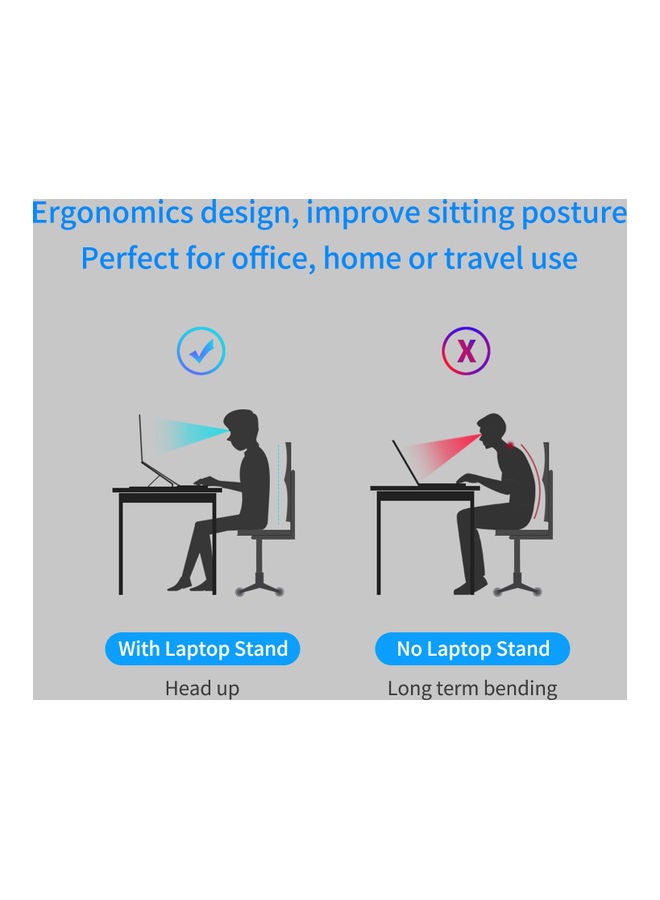 Ergonomics design, improve sitting posture
Perfect for office, home or travel use

X

With Laptop Stand
Head up

No Laptop Stand
Long term bending